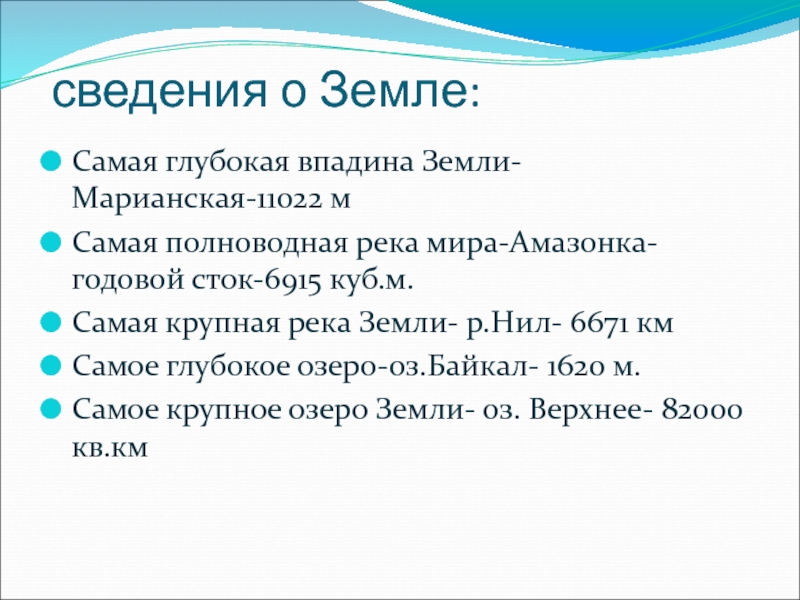 сведения о Земле:

Самая глубокая впадина Земли-Марианская-11022 м

Самая полноводная река мира-Амазонка-годовой сток-6915 куб.м.

Самая крупная река Земли- р.Нил- 6671 км

Самое глубокое озеро-оз.Байкал- 1620 м.

Самое крупное озеро Земли- оз. Верхнее- 82000 кв.км